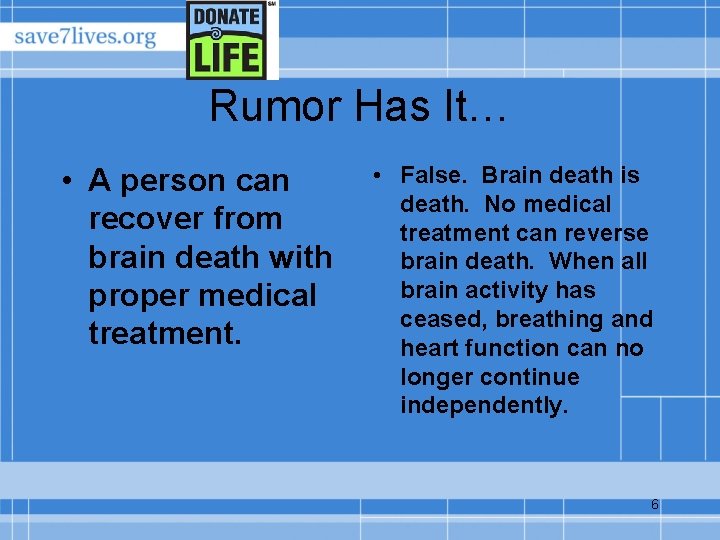 save7lives.org

DONATE LIFE SM

Rumor Has It…

• A person can recover from brain death with proper medical treatment.

• False. Brain death is death. No medical treatment can reverse brain death. When all brain activity has ceased, breathing and heart function can no longer continue independently.

6